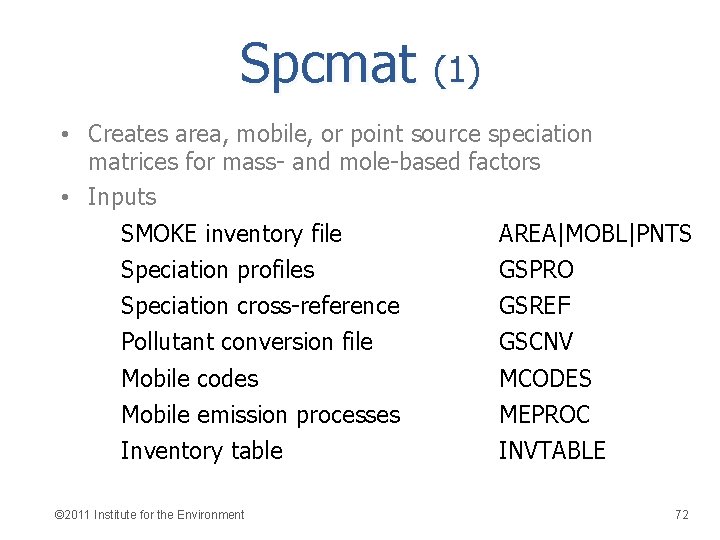 Spcmat (1)

• Creates area, mobile, or point source speciation matrices for mass- and mole-based factors
• Inputs

| | |
|---|---|
| SMOKE inventory file | AREA\|MOBL\|PNTS |
| Speciation profiles | GSPRO |
| Speciation cross-reference | GSREF |
| Pollutant conversion file | GSCNV |
| Mobile codes | MCODES |
| Mobile emission processes | MEPROC |
| Inventory table | INVTABLE |

©2011 Institute for the Environment

72